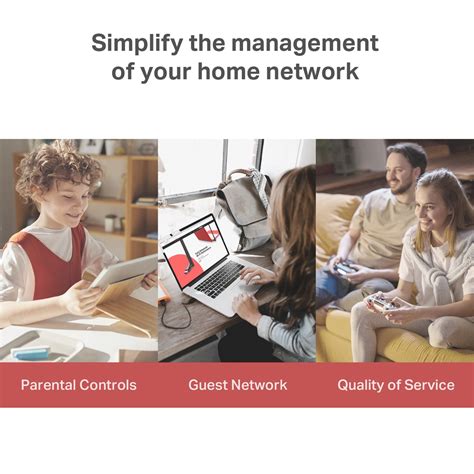 Simplify the management of your home network

Parental Controls
Guest Network
Quality of Service